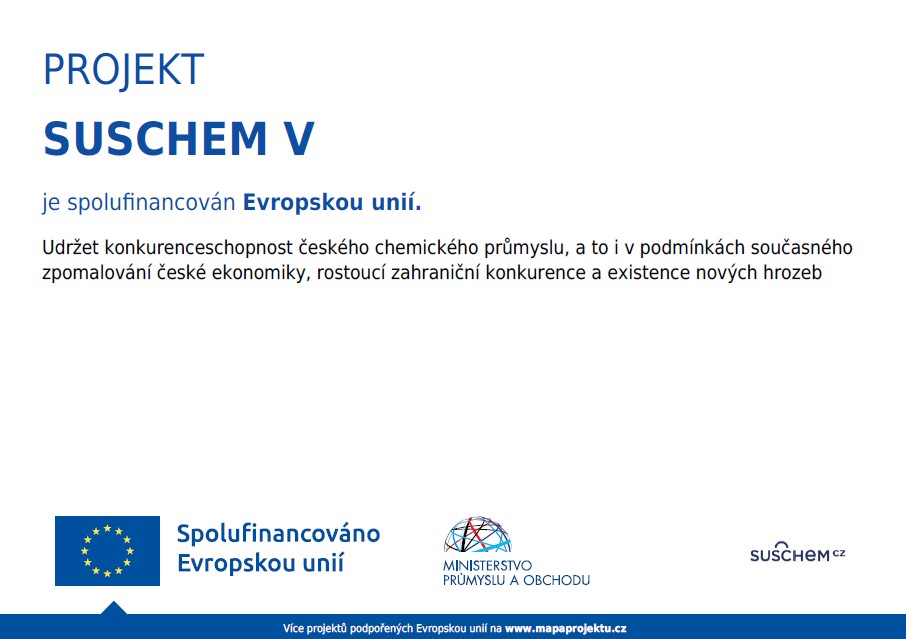 PROJEKT

SUSCHEM V

je spolufinancován Evropskou unií.

Udržet konkurenceschopnost českého chemického průmyslu, a to i v podmínkách současného zpomalování české ekonomiky, rostoucí zahraniční konkurence a existence nových hrozeb

Spolufinancováno Evropskou unií

MINISTERSTVO PRŮMYSLU A OBCHODU

SUSCHEM CZ

Více projektů podpořených Evropskou unií na www.mapaprojektu.cz